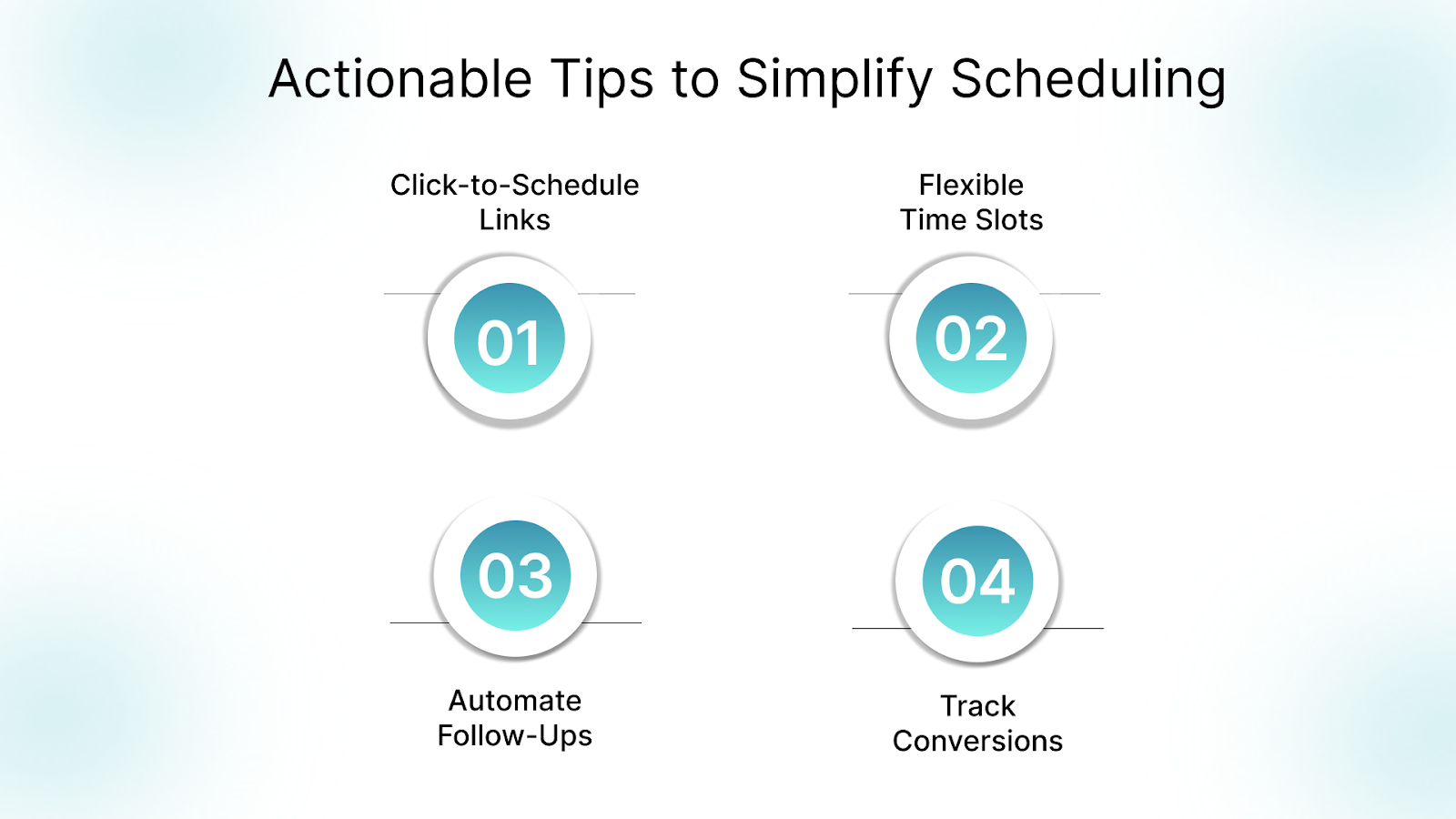 Actionable Tips to Simplify Scheduling

Click-to-Schedule Links

01

Flexible Time Slots

02

03

Automate Follow-Ups

04

Track Conversions